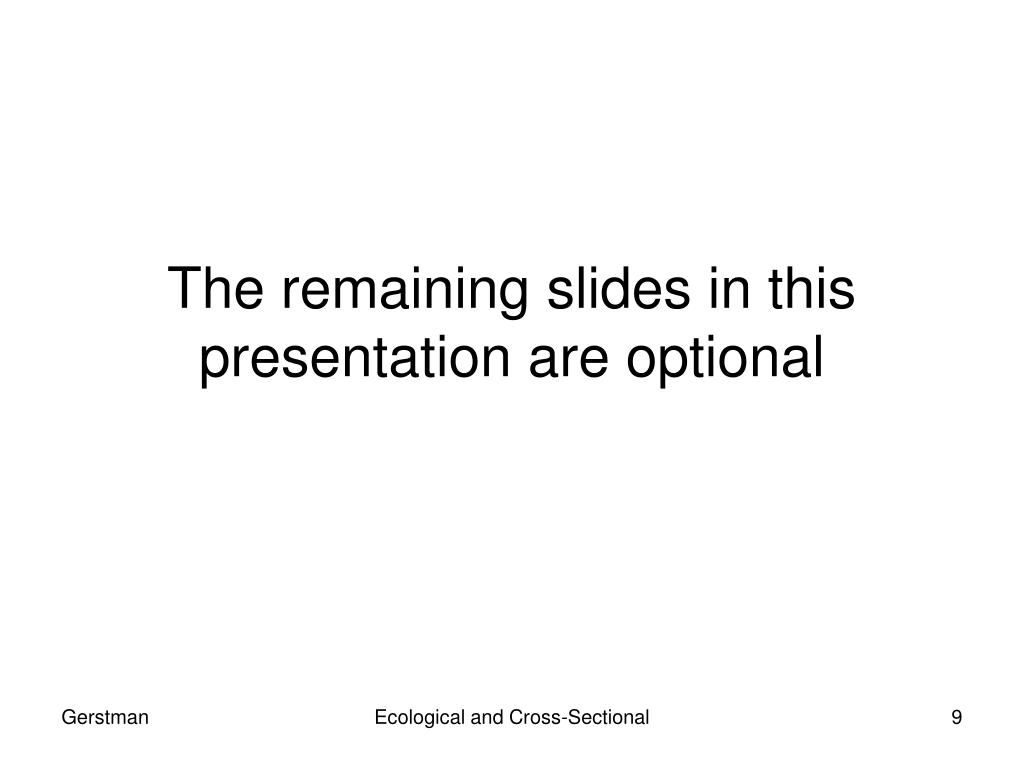 The remaining slides in this presentation are optional

Gerstman

Ecological and Cross-Sectional

9